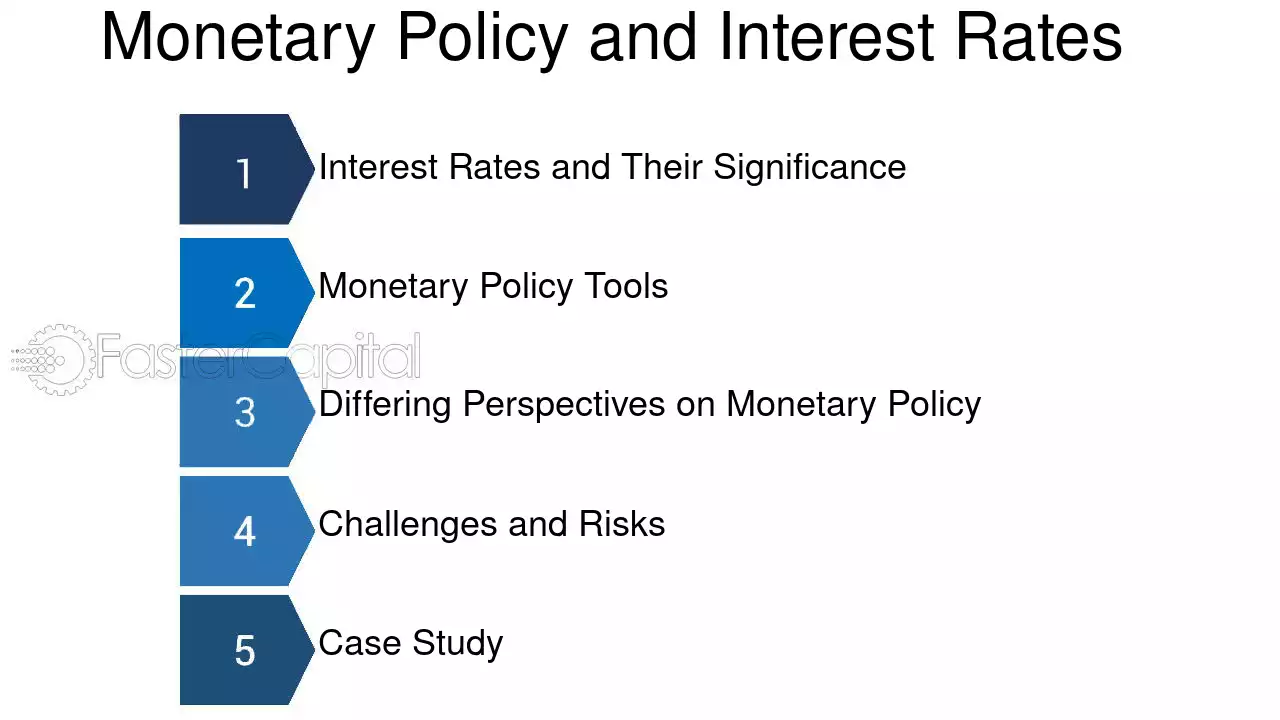 Monetary Policy and Interest Rates

1
Interest Rates and Their Significance

2
Monetary Policy Tools

3
Differing Perspectives on Monetary Policy

4
Challenges and Risks

5
Case Study

FasterCapital